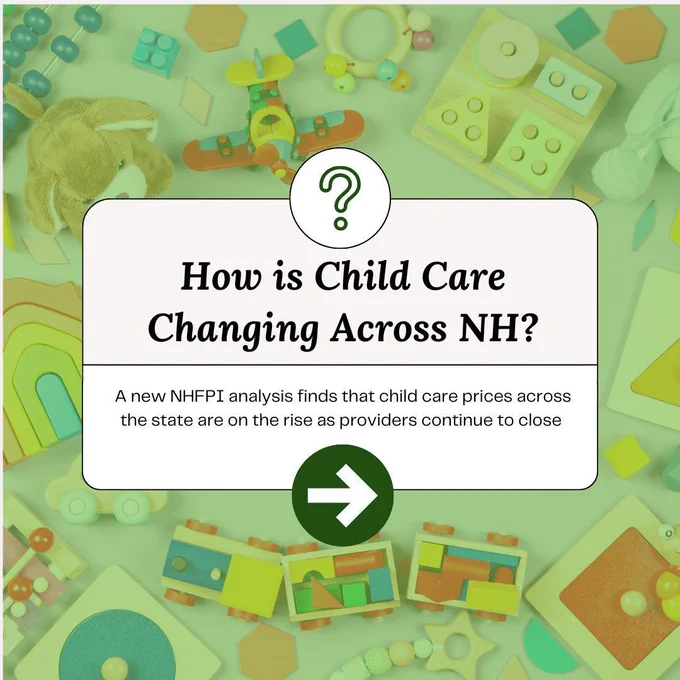 ?

How is Child Care Changing Across NH?

A new NHFPI analysis finds that child care prices across the state are on the rise as providers continue to close